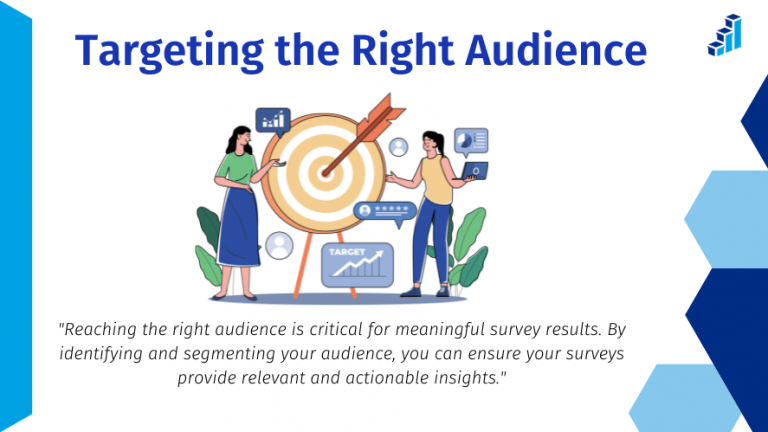 Targeting the Right Audience

TARGET

"Reaching the right audience is critical for meaningful survey results. By identifying and segmenting your audience, you can ensure your surveys provide relevant and actionable insights."